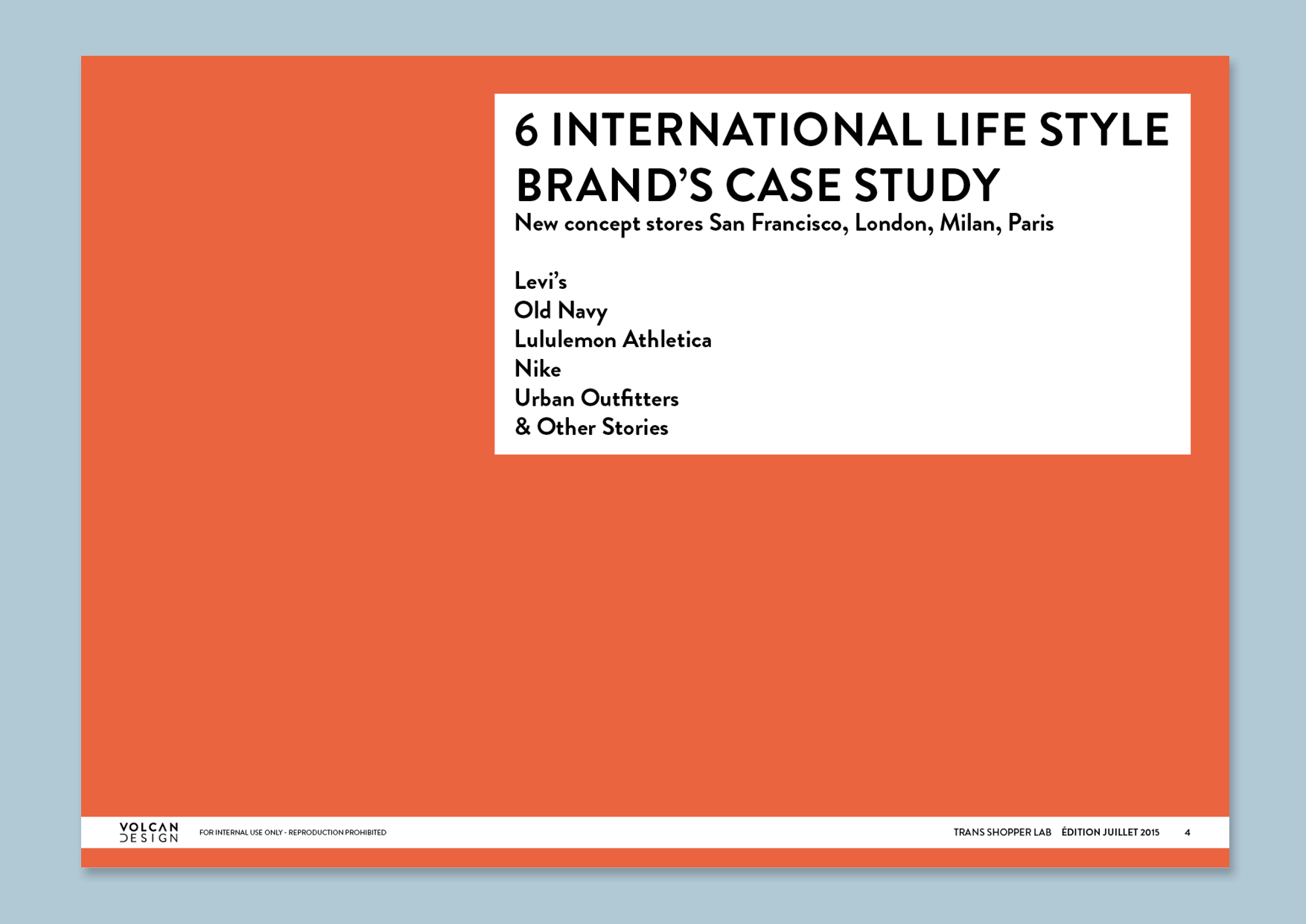 6 INTERNATIONAL LIFE STYLE BRAND'S CASE STUDY
New concept stores San Francisco, London, Milan, Paris

Levi's
Old Navy
Lululemon Athletica
Nike
Urban Outfitters
& Other Stories

VOLCAN DESIGN FOR INTERNAL USE ONLY - REPRODUCTION PROHIBITED TRANS SHOPPER LAB ÉDITION JUILLET 2015 4